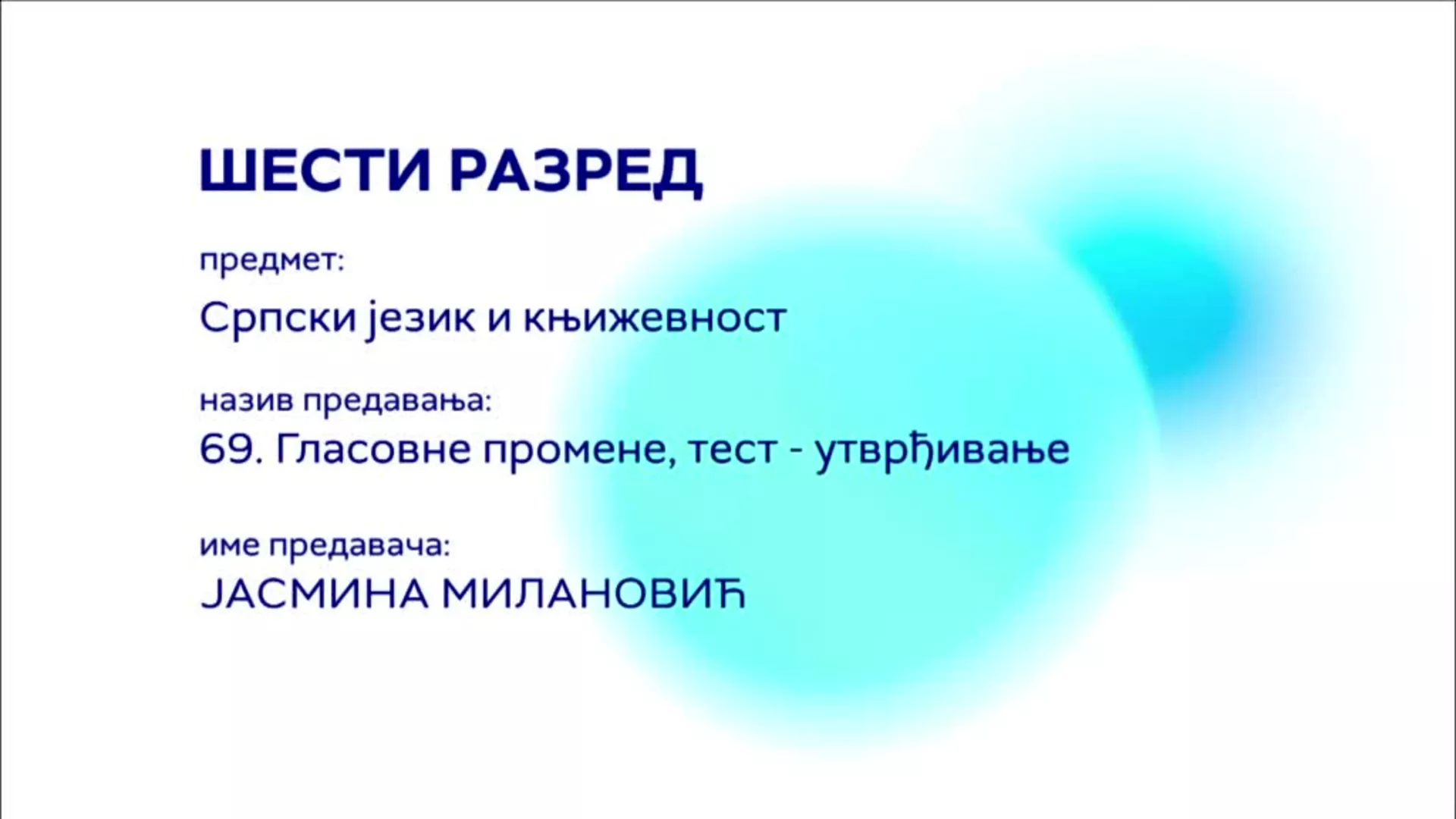 ШЕСТИ РАЗРЕД

предмет:

Српски језик и књижевност

назив предавања:

69. Гласовне промене, тест - утврђивање

име предавача:

ЈАСМИНА МИЛАНОВИЋ